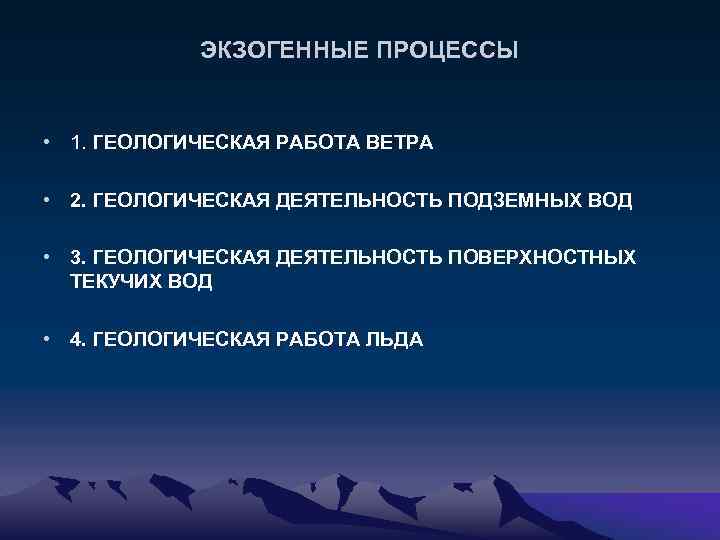 ЭКЗОГЕННЫЕ ПРОЦЕССЫ

• 1. ГЕОЛОГИЧЕСКАЯ РАБОТА ВЕТРА

• 2. ГЕОЛОГИЧЕСКАЯ ДЕЯТЕЛЬНОСТЬ ПОДЗЕМНЫХ ВОД

• 3. ГЕОЛОГИЧЕСКАЯ ДЕЯТЕЛЬНОСТЬ ПОВЕРХНОСТНЫХ ТЕКУЧИХ ВОД

• 4. ГЕОЛОГИЧЕСКАЯ РАБОТА ЛЬДА